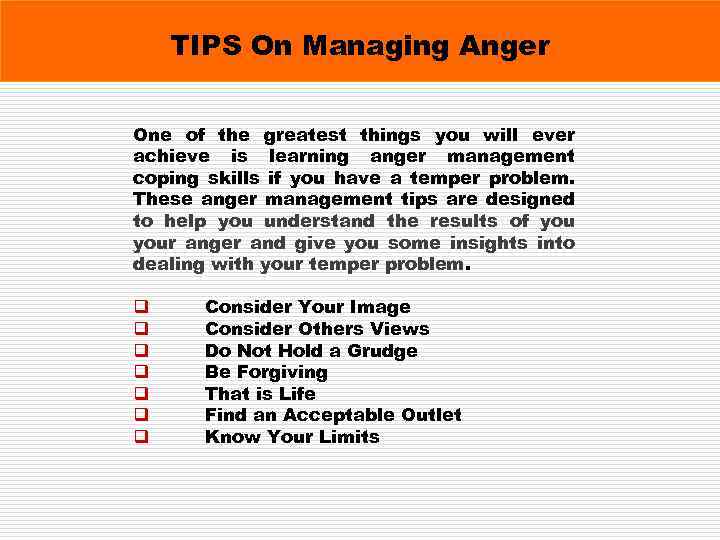 TIPS On Managing Anger

One of the greatest things you will ever achieve is learning anger management coping skills if you have a temper problem. These anger management tips are designed to help you understand the results of you your anger and give you some insights into dealing with your temper problem.

❑ Consider Your Image
❑ Consider Others Views
❑ Do Not Hold a Grudge
❑ Be Forgiving
❑ That is Life
❑ Find an Acceptable Outlet
❑ Know Your Limits